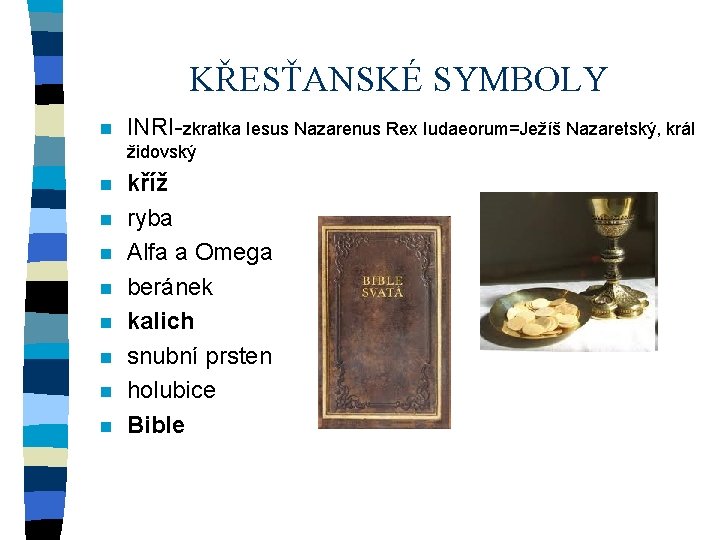 KŘESŤANSKÉ SYMBOLY

INRI-zkratka Iesus Nazarenus Rex Iudaeorum=Ježíš Nazaretský, král židovský

kříž

ryba

Alfa a Omega

beránek

kalich

snubní prsten

holubice

Bible

BIBLE SVATÁ